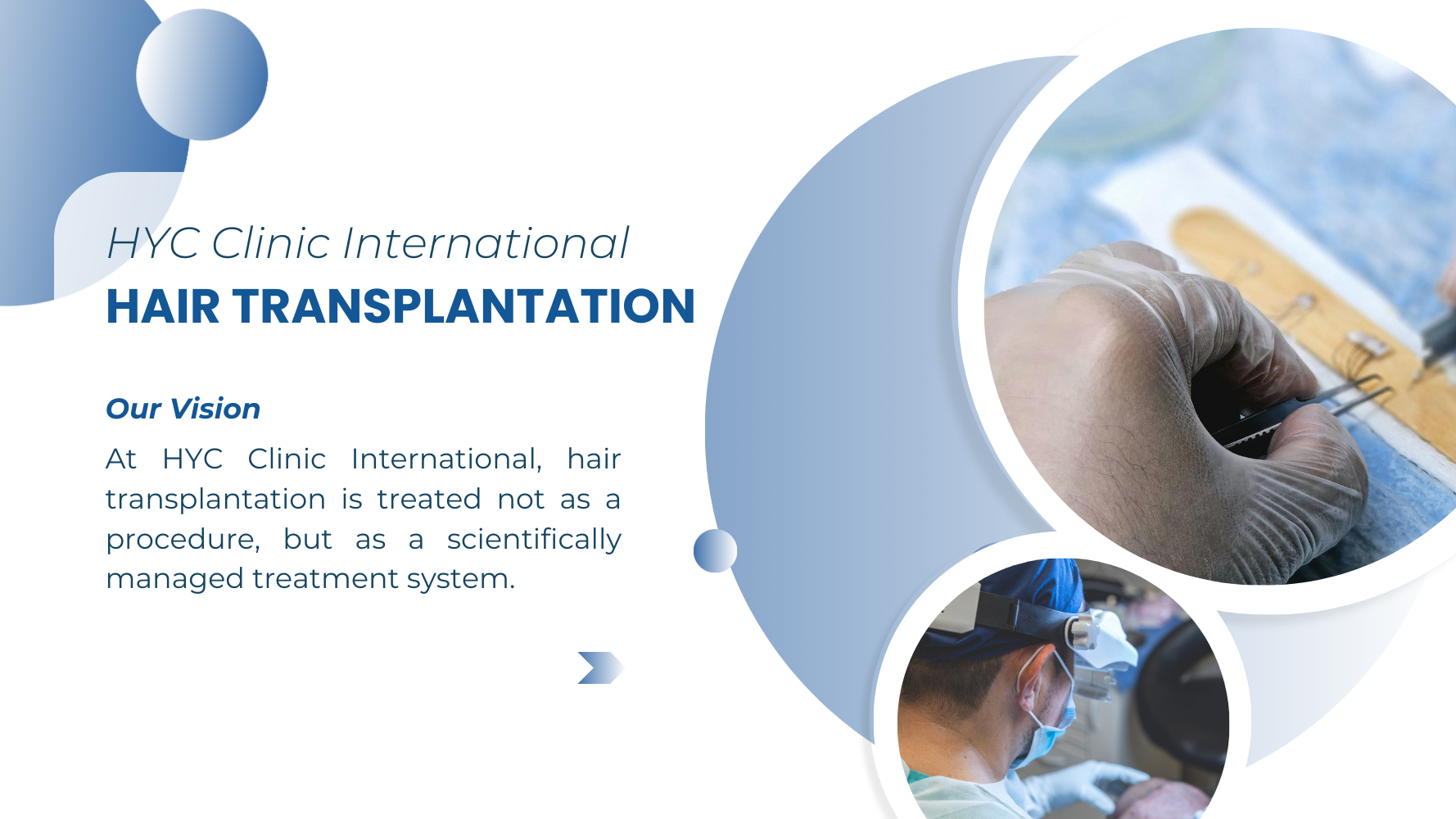 HYC Clinic International
HAIR TRANSPLANTATION

Our Vision

At HYC Clinic International, hair transplantation is treated not as a procedure, but as a scientifically managed treatment system.